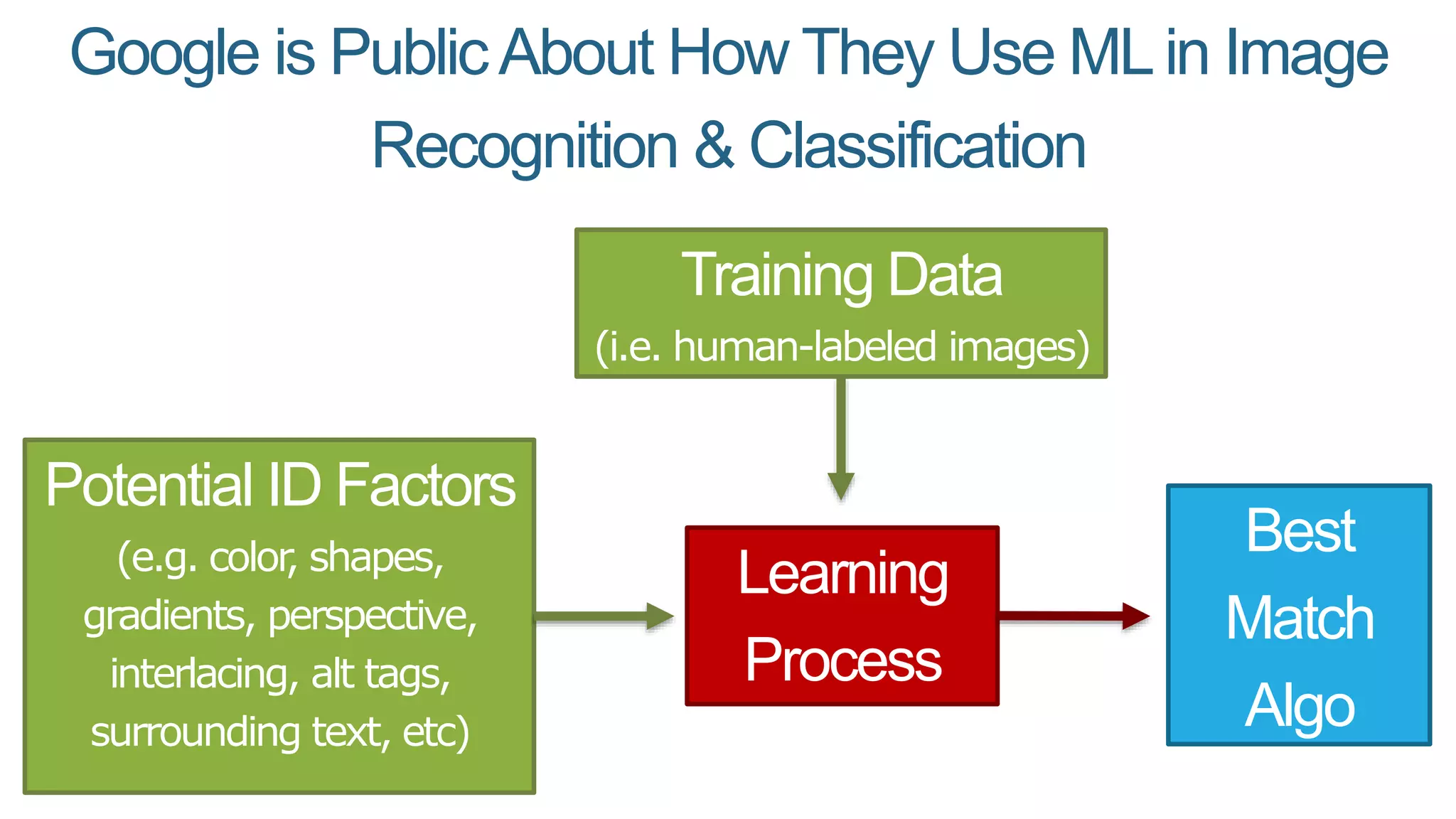 Google is Public About How They Use ML in Image Recognition & Classification

Training Data
(i.e. human-labeled images)

Potential ID Factors
(e.g. color, shapes, gradients, perspective, interlacing, alt tags, surrounding text, etc)

Learning Process

Best Match Algo